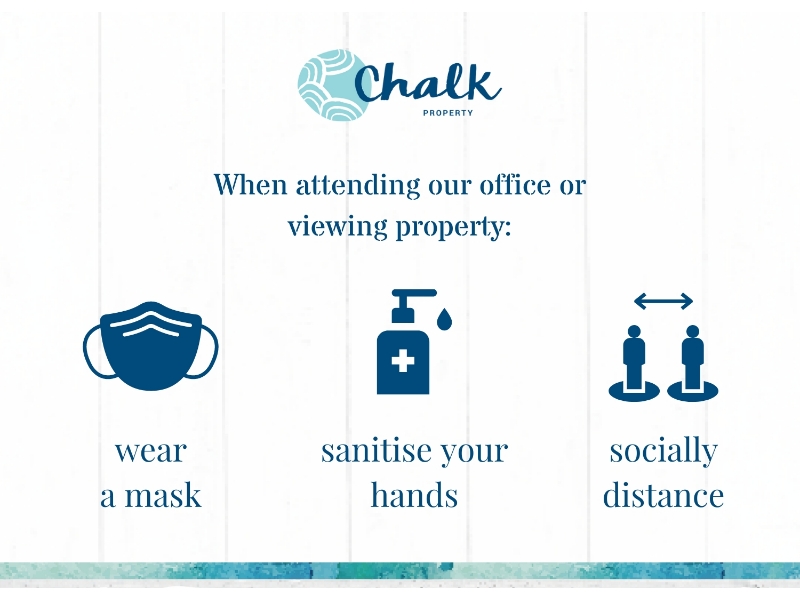 Chalk
PROPERTY

When attending our office or viewing property:

wear a mask

sanitise your hands

socially distance